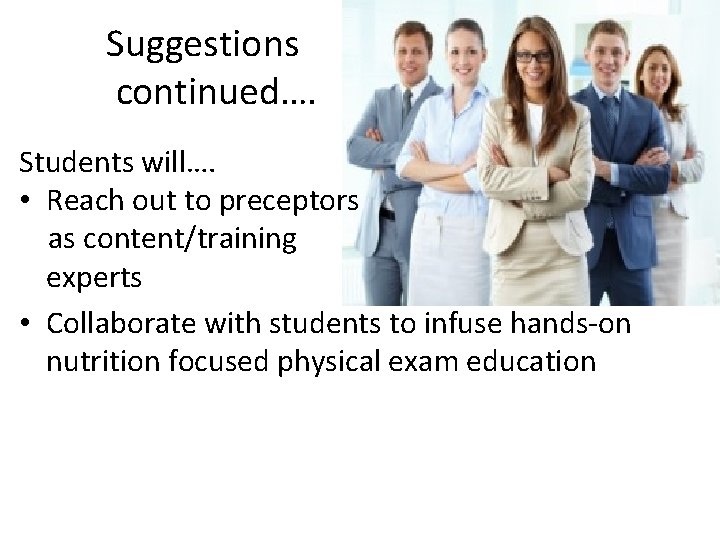 Suggestions continued….

Students will….

• Reach out to preceptors as content/training experts

• Collaborate with students to infuse hands-on nutrition focused physical exam education